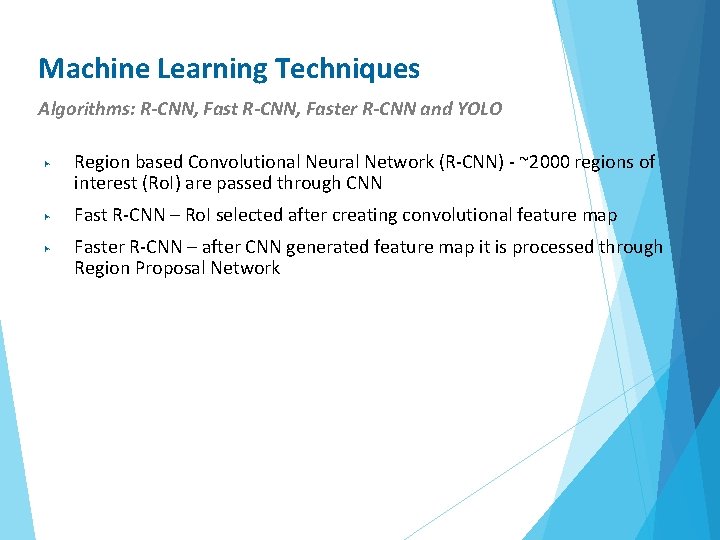 Machine Learning Techniques

Algorithms: R-CNN, Fast R-CNN, Faster R-CNN and YOLO

Region based Convolutional Neural Network (R-CNN) - ~2000 regions of interest (RoI) are passed through CNN

Fast R-CNN – RoI selected after creating convolutional feature map

Faster R-CNN – after CNN generated feature map it is processed through Region Proposal Network